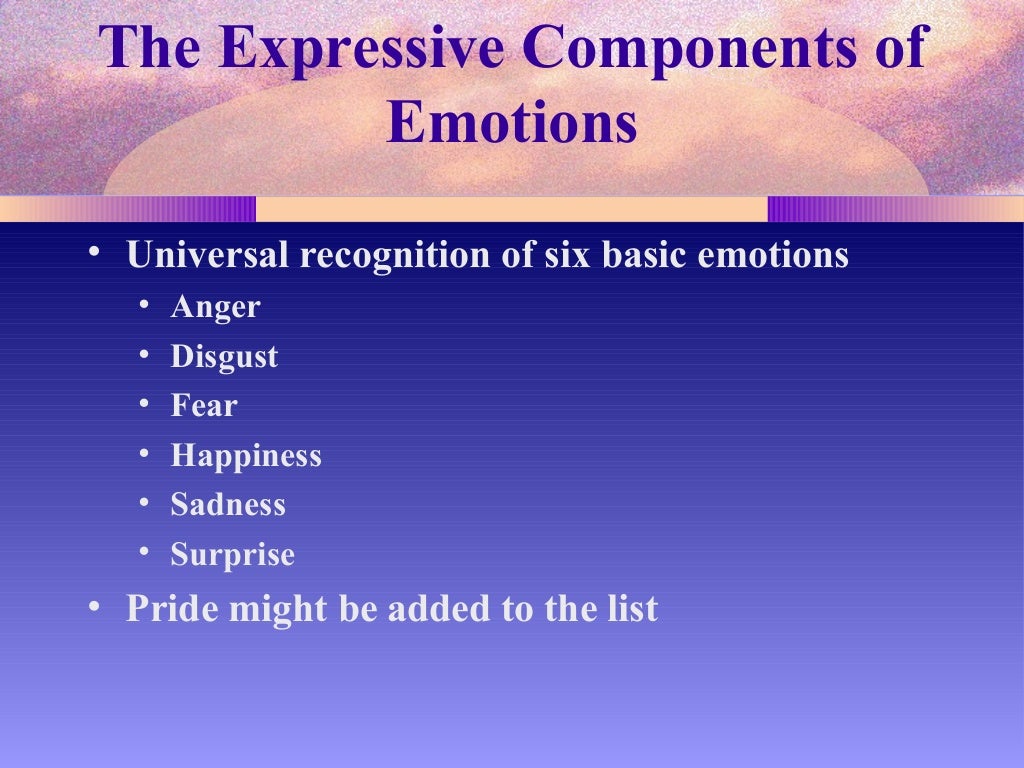 The Expressive Components of Emotions

• Universal recognition of six basic emotions
  • Anger
  • Disgust
  • Fear
  • Happiness
  • Sadness
  • Surprise
• Pride might be added to the list